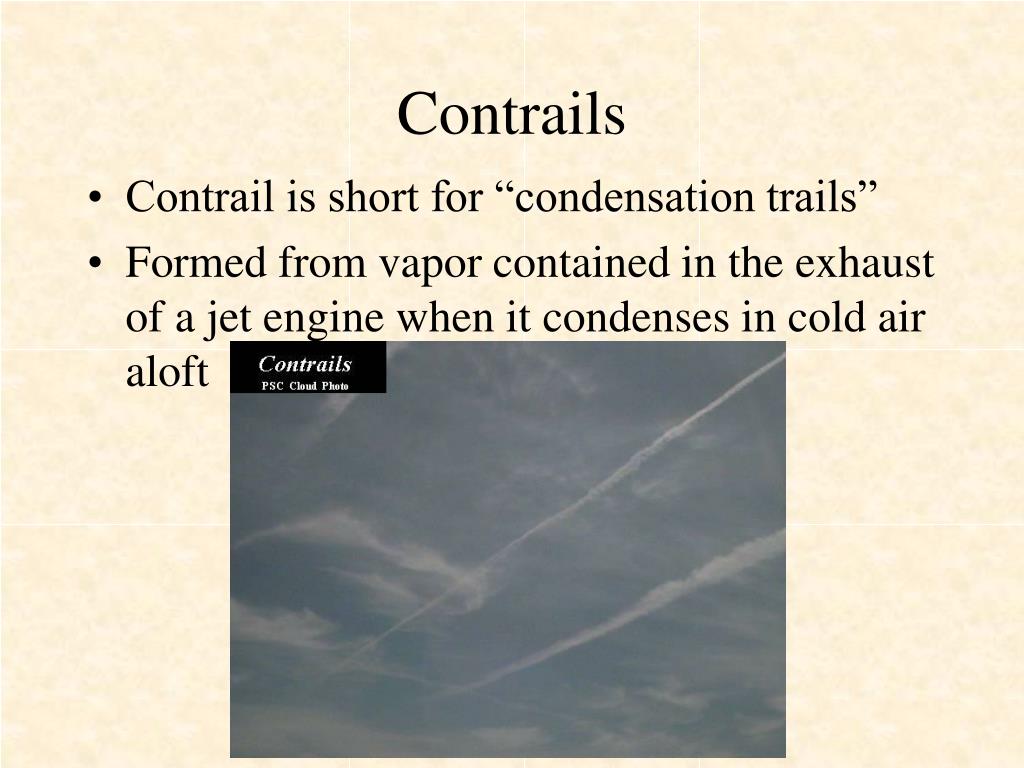 Contrails

• Contrail is short for “condensation trails”
• Formed from vapor contained in the exhaust of a jet engine when it condenses in cold air aloft

Contrails
PSC Cloud Photo